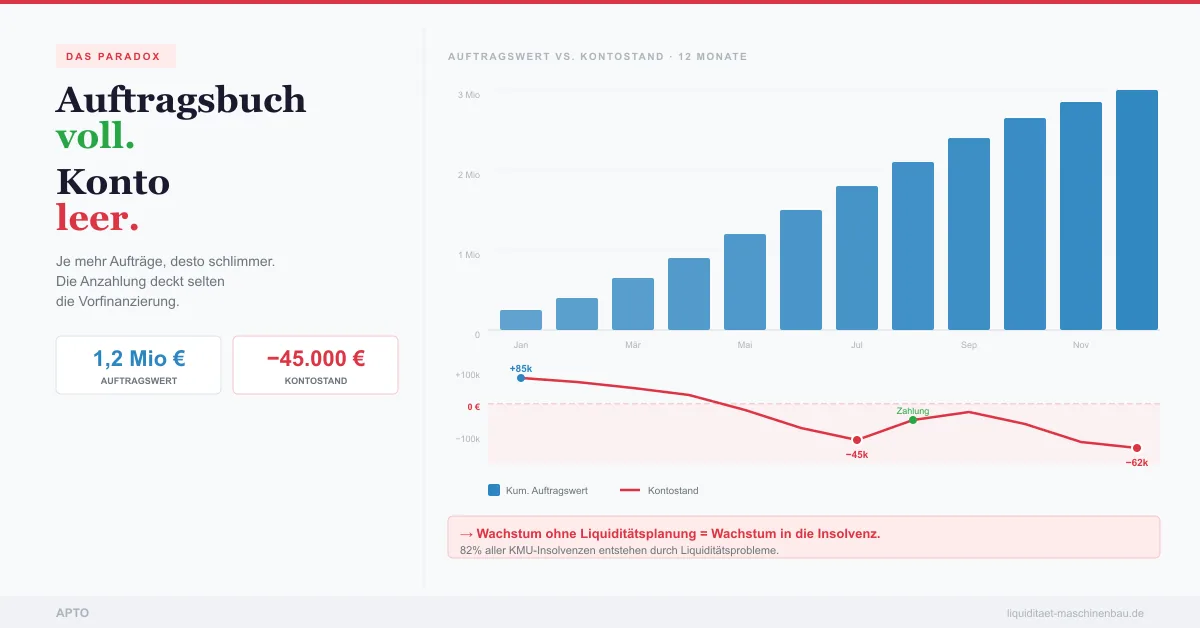 DAS PARADOX

Auftragsbuch
voll.
Konto
leer.

Je mehr Aufträge, desto schlimmer. Die Anzahlung deckt selten die Vorfinanzierung.

1,2 Mio €
AUFTRAGSWERT

−45.000 €
KONTOSTAND

AUFTRAGSWERT VS. KONTOSTAND · 12 MONATE

3 Mio
2 Mio
1 Mio
0

Jan
Mär
Mai
Jul
Sep
Nov

+100k
0 €
−100k

+85k
Zahlung
−45k
−62k

Kum. Auftragswert
Kontostand

→ Wachstum ohne Liquiditätsplanung = Wachstum in die Insolvenz.
82% aller KMU-Insolvenzen entstehen durch Liquiditätsprobleme.

APTO
liquiditaet-maschinenbau.de